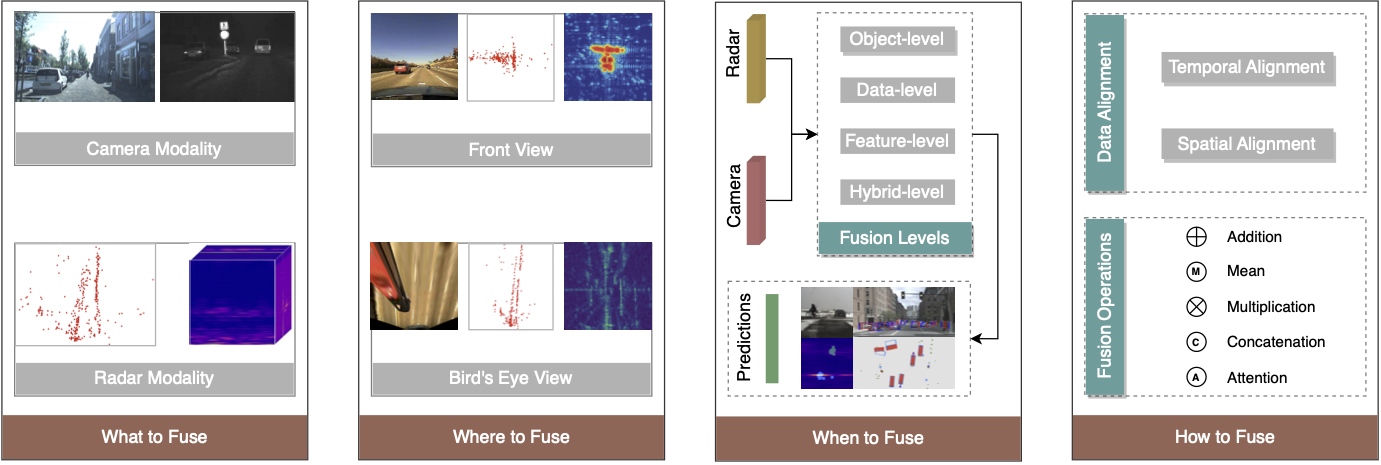 Camera Modality

Radar Modality

What to Fuse

Front View

Bird's Eye View

Where to Fuse

Radar

Camera

Object-level

Data-level

Feature-level

Hybrid-level

Fusion Levels

Predictions

When to Fuse

Data Alignment

Temporal Alignment

Spatial Alignment

Fusion Operations

$\oplus$ Addition

M Mean

$\otimes$ Multiplication

C Concatenation

A Attention

How to Fuse